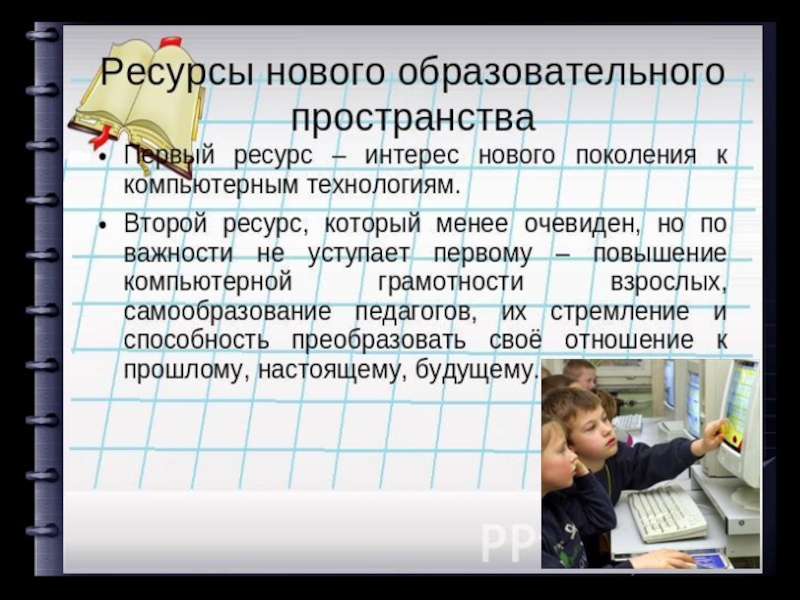 Ресурсы нового образовательного пространства

• Первый ресурс – интерес нового поколения к компьютерным технологиям.

• Второй ресурс, который менее очевиден, но по важности не уступает первому – повышение компьютерной грамотности взрослых, самообразование педагогов, их стремление и способность преобразовать своё отношение к прошлому, настоящему, будущему.

PP